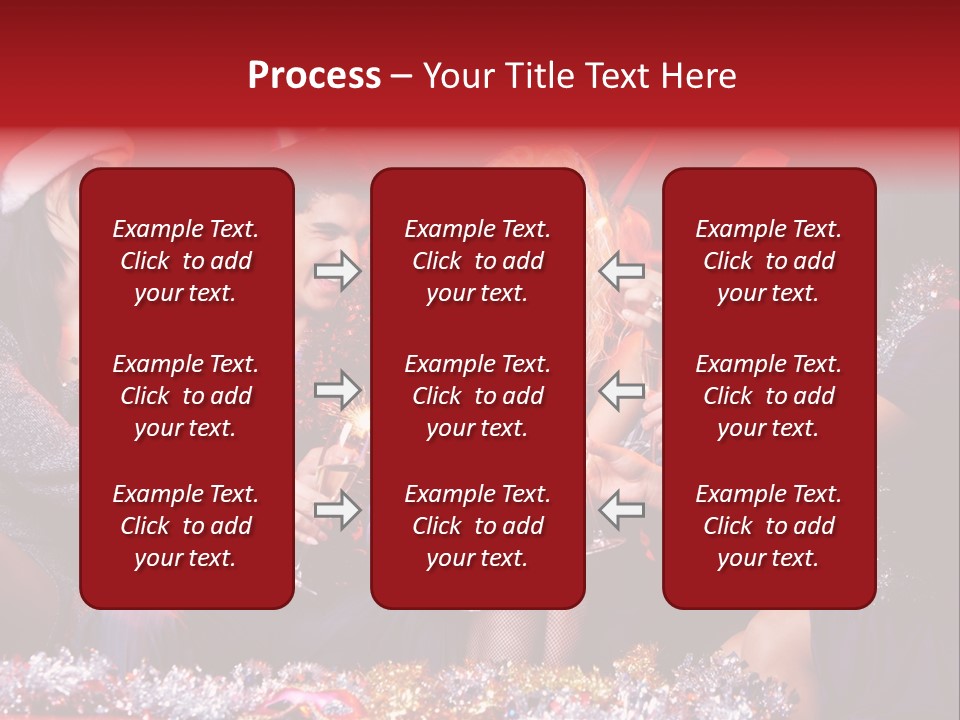 Process – Your Title Text Here

Example Text. Click to add your text.

Example Text. Click to add your text.

Example Text. Click to add your text.

Example Text. Click to add your text.

Example Text. Click to add your text.

Example Text. Click to add your text.

Example Text. Click to add your text.

Example Text. Click to add your text.

Example Text. Click to add your text.